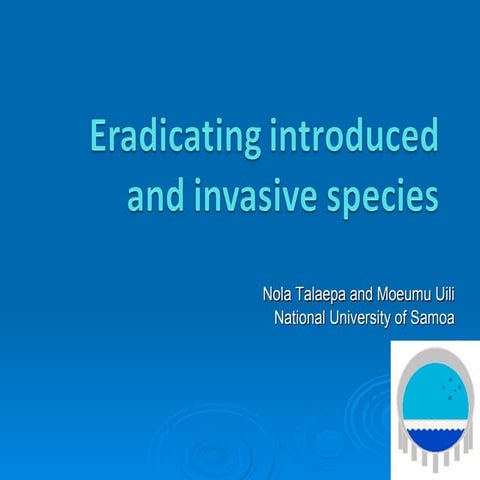 Eradicating introduced and invasive species

Nola Talaepa and Moeumu Uili
National University of Samoa